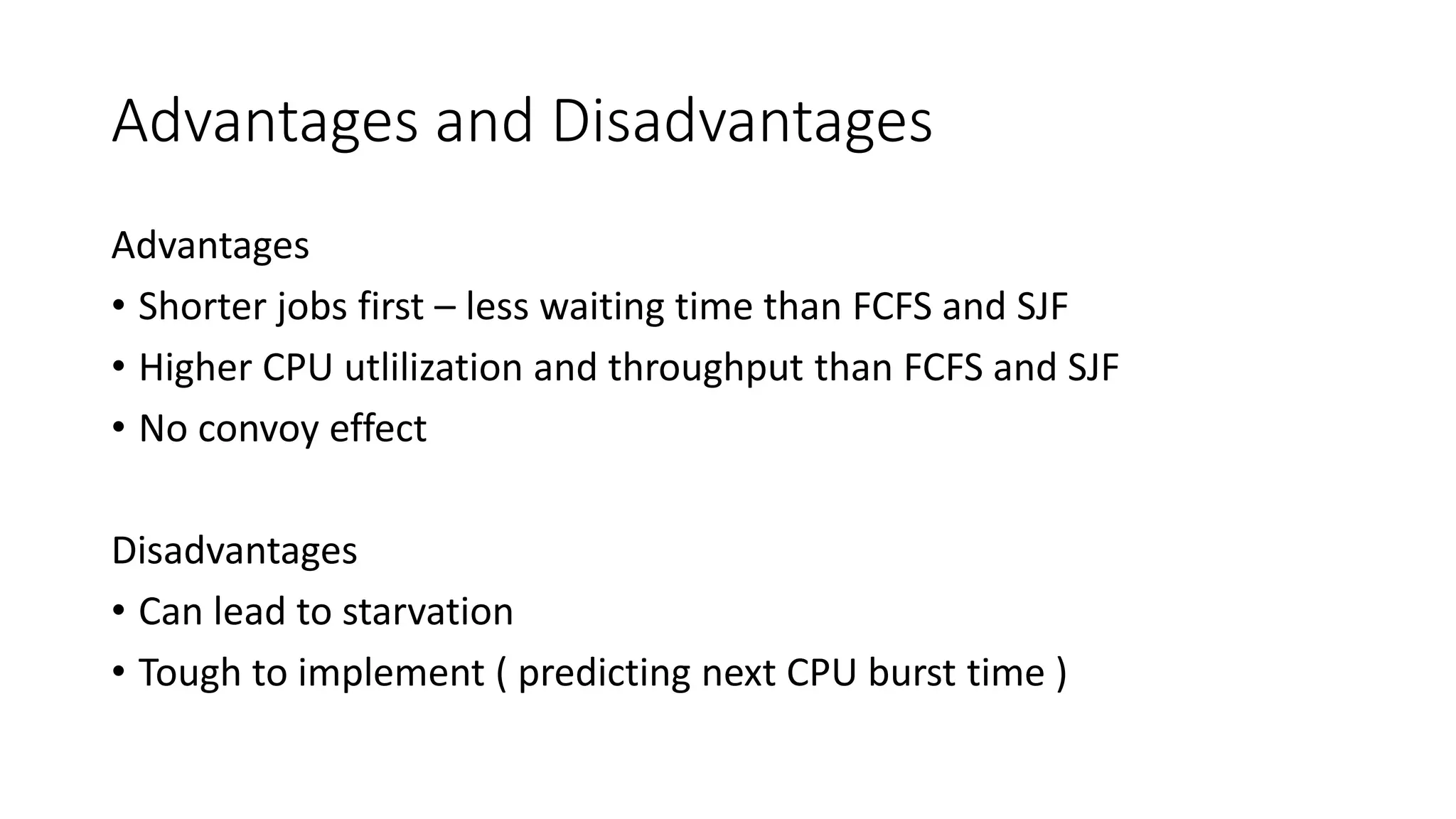 Advantages and Disadvantages

Advantages

• Shorter jobs first – less waiting time than FCFS and SJF
• Higher CPU utlilization and throughput than FCFS and SJF
• No convoy effect

Disadvantages

• Can lead to starvation
• Tough to implement ( predicting next CPU burst time )